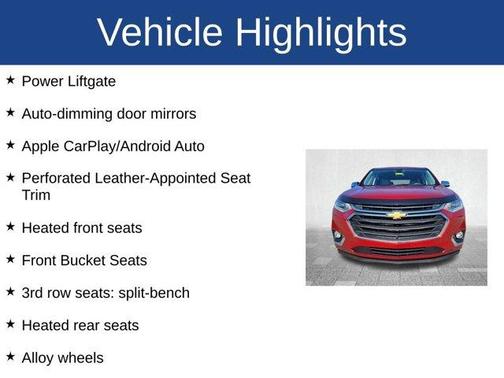 Vehicle Highlights

★ Power Liftgate

★ Auto-dimming door mirrors

★ Apple CarPlay/Android Auto

★ Perforated Leather-Appointed Seat Trim

★ Heated front seats

★ Front Bucket Seats

★ 3rd row seats: split-bench

★ Heated rear seats

★ Alloy wheels